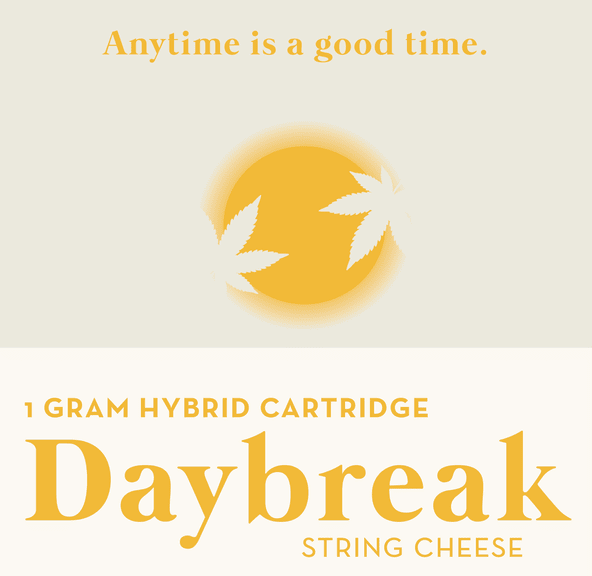 Anytime is a good time.

1 GRAM HYBRID CARTRIDGE

Daybreak

STRING CHEESE